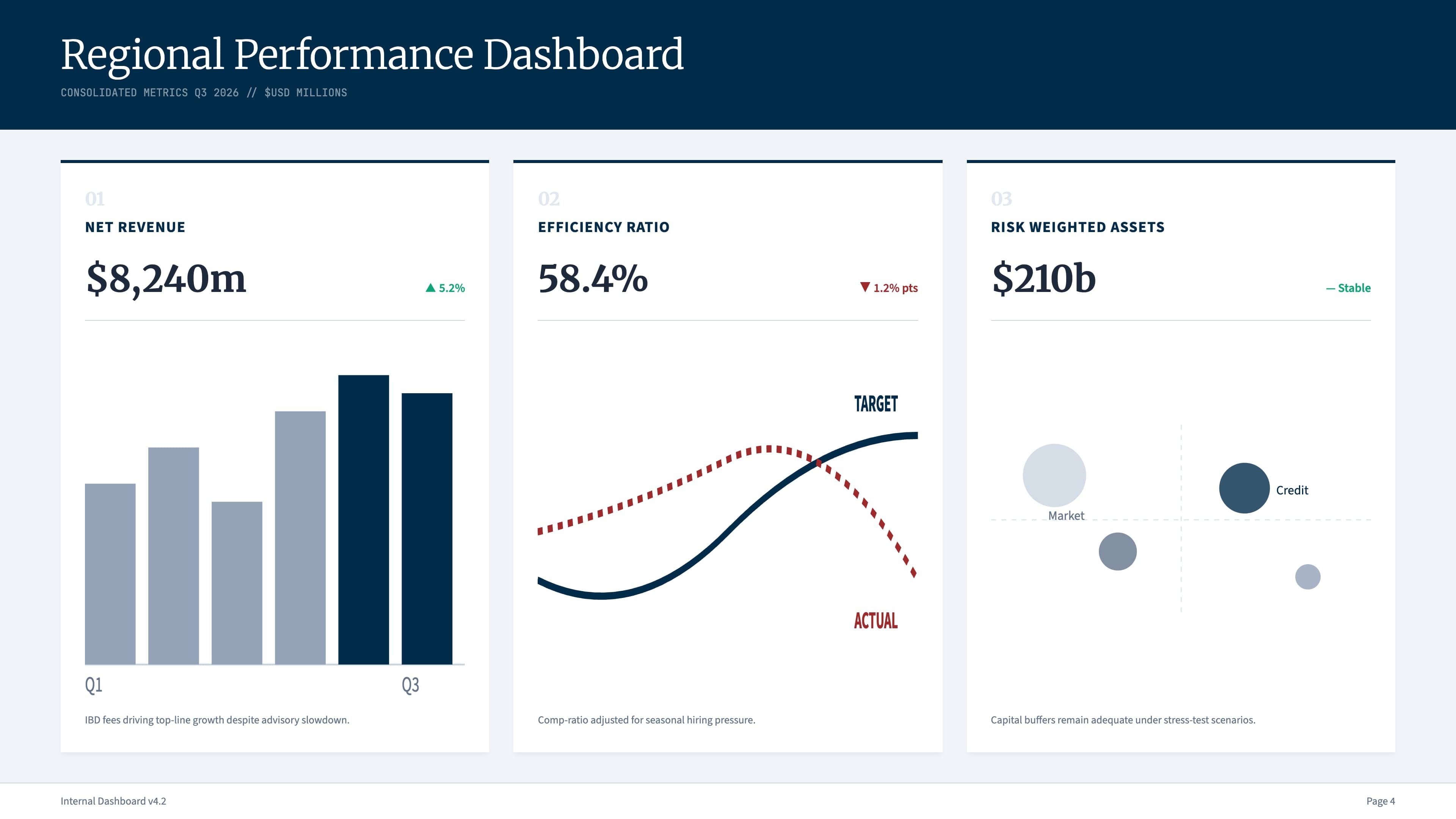 Regional Performance Dashboard
CONSOLIDATED METRICS Q3 2026 // $USD MILLIONS

01
NET REVENUE
$8,240m
▲ 5.2%

Q1
Q3

IBD fees driving top-line growth despite advisory slowdown.

02
EFFICIENCY RATIO
58.4%
▼ 1.2% pts

TARGET
ACTUAL

Comp-ratio adjusted for seasonal hiring pressure.

03
RISK WEIGHTED ASSETS
$210b
— Stable

Market
Credit

Capital buffers remain adequate under stress-test scenarios.

Internal Dashboard v4.2
Page 4